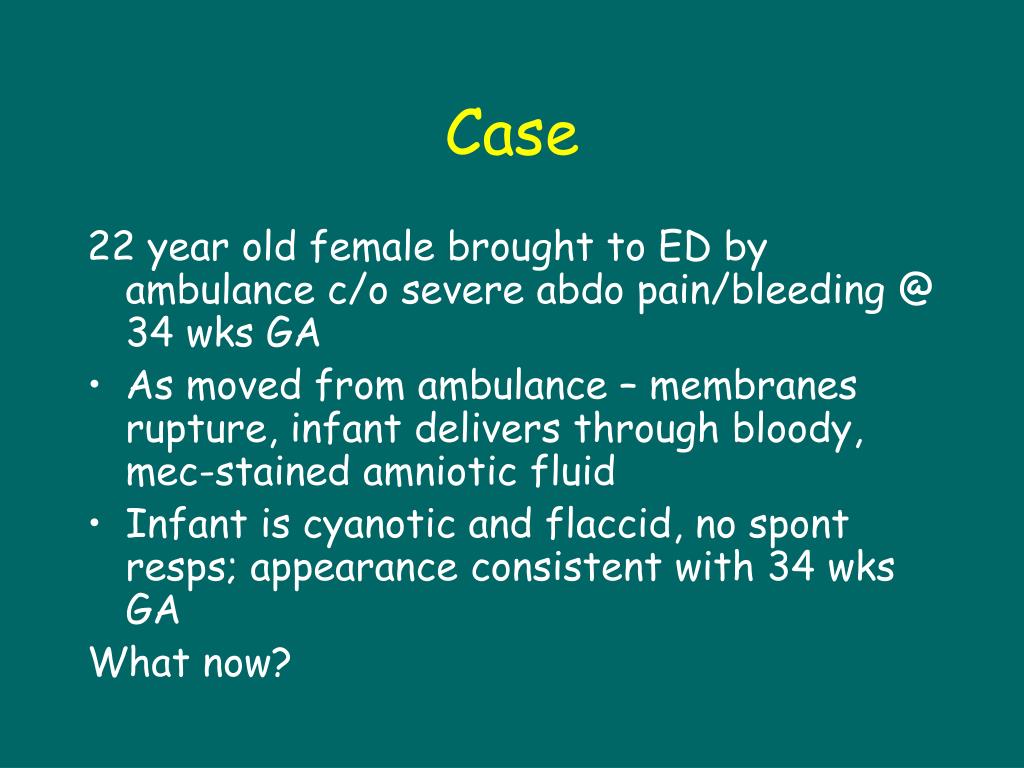 Case

22 year old female brought to ED by ambulance c/o severe abdo pain/bleeding @ 34 wks GA

• As moved from ambulance – membranes rupture, infant delivers through bloody, mec-stained amniotic fluid
• Infant is cyanotic and flaccid, no spont resps; appearance consistent with 34 wks GA

What now?